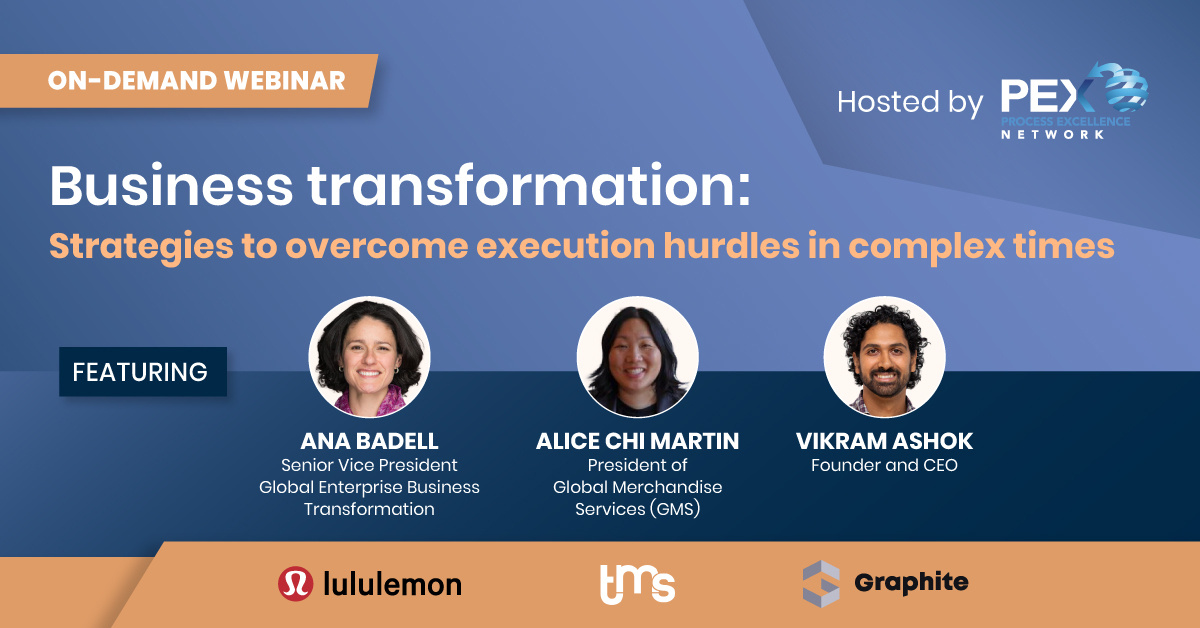 ON-DEMAND WEBINAR

Hosted by PEX PROCESS EXCELLENCE NETWORK

Business transformation:
Strategies to overcome execution hurdles in complex times

FEATURING

ANA BADELL
Senior Vice President
Global Enterprise Business Transformation

ALICE CHI MARTIN
President of
Global Merchandise Services (GMS)

VIKRAM ASHOK
Founder and CEO

lululemon

tms

Graphite